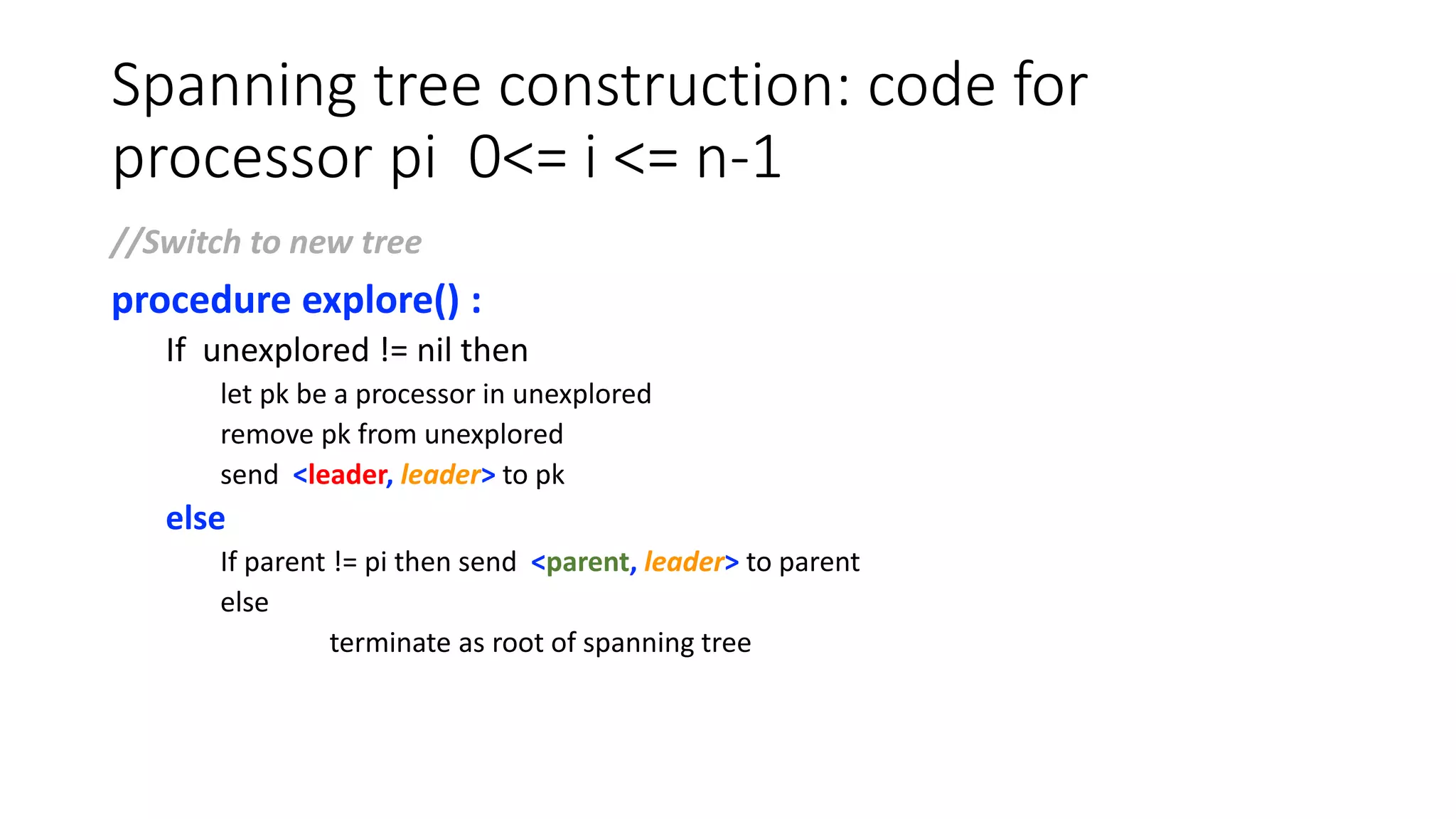 Spanning tree construction: code for processor pi 0<= i <= n-1

//Switch to new tree

procedure explore() :

If unexplored != nil then

let pk be a processor in unexplored

remove pk from unexplored

send <leader, leader> to pk

else

If parent != pi then send <parent, leader> to parent

else

terminate as root of spanning tree